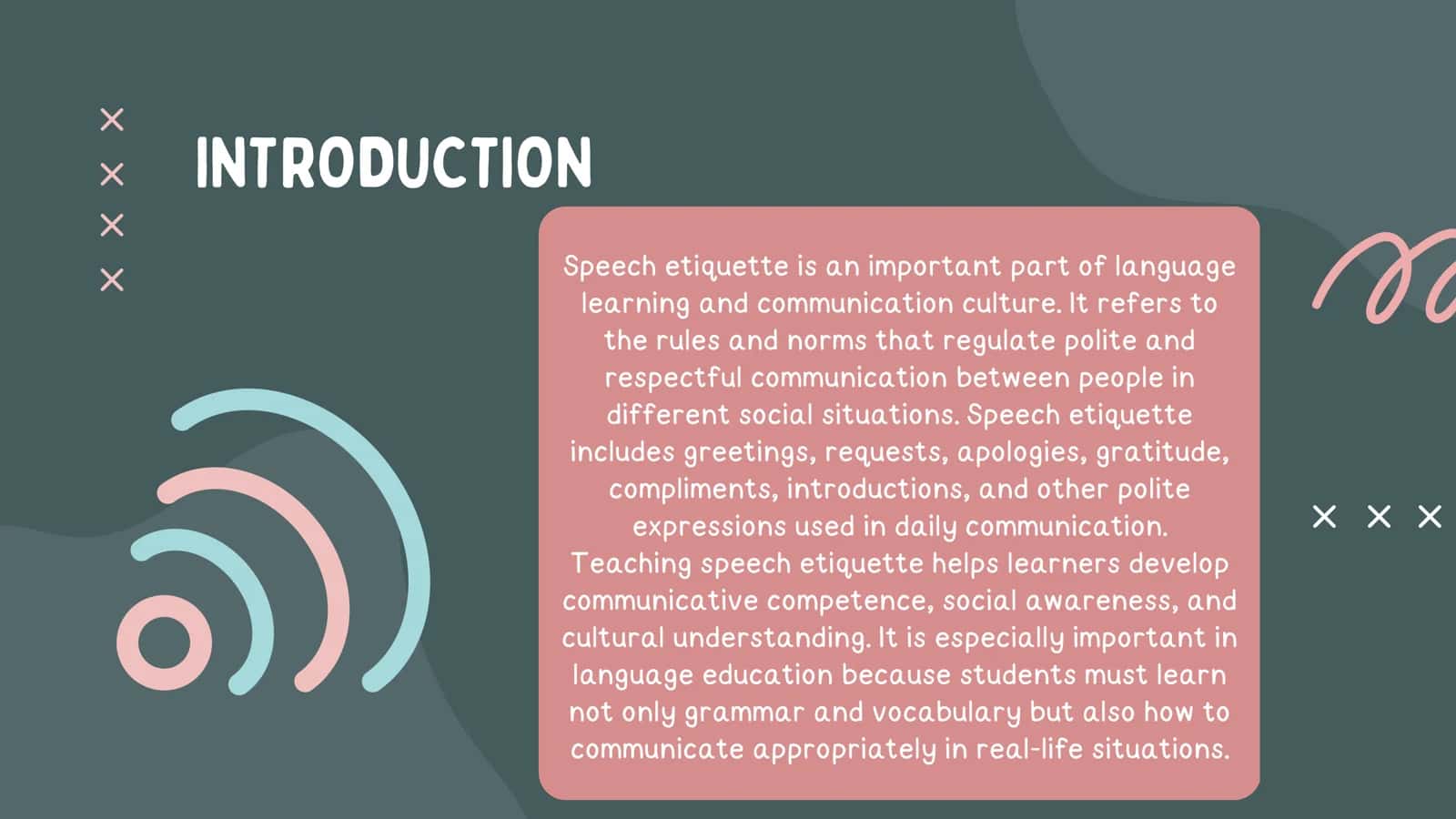 INTRODUCTION

Speech etiquette is an important part of language learning and communication culture. It refers to the rules and norms that regulate polite and respectful communication between people in different social situations. Speech etiquette includes greetings, requests, apologies, gratitude, compliments, introductions, and other polite expressions used in daily communication.
Teaching speech etiquette helps learners develop communicative competence, social awareness, and cultural understanding. It is especially important in language education because students must learn not only grammar and vocabulary but also how to communicate appropriately in real-life situations.